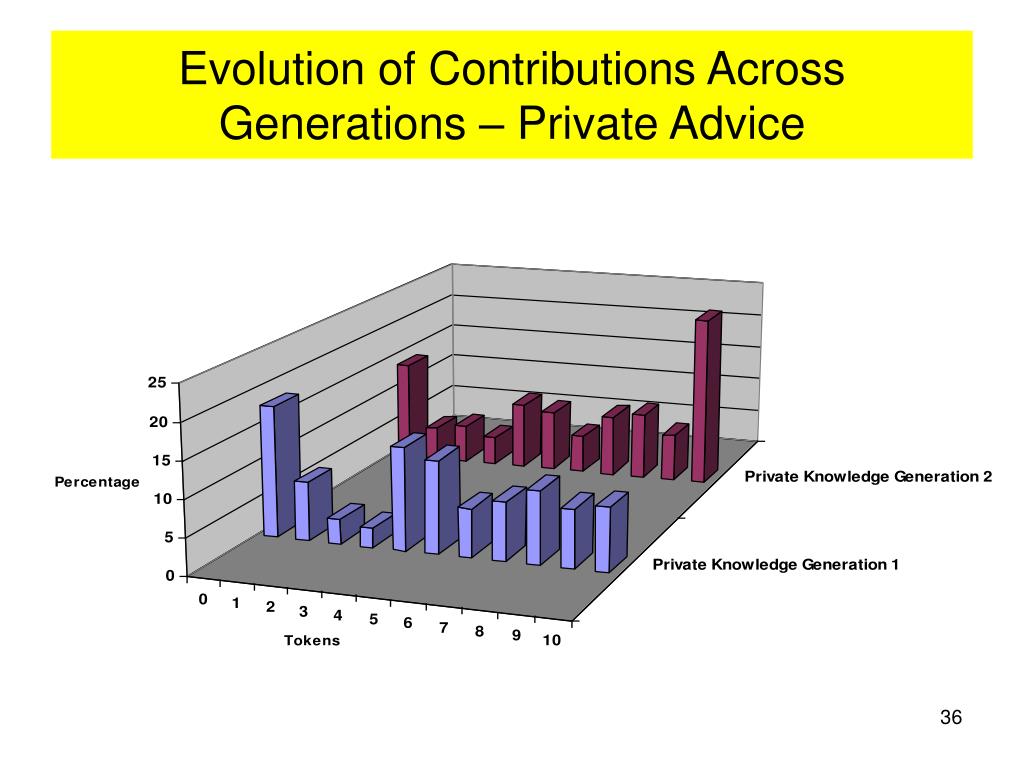 Evolution of Contributions Across Generations – Private Advice

25
20
15
10
5
0
Percentage

0 1 2 3 4 5 6 7 8 9 10
Tokens

Private Knowledge Generation 2
Private Knowledge Generation 1

36